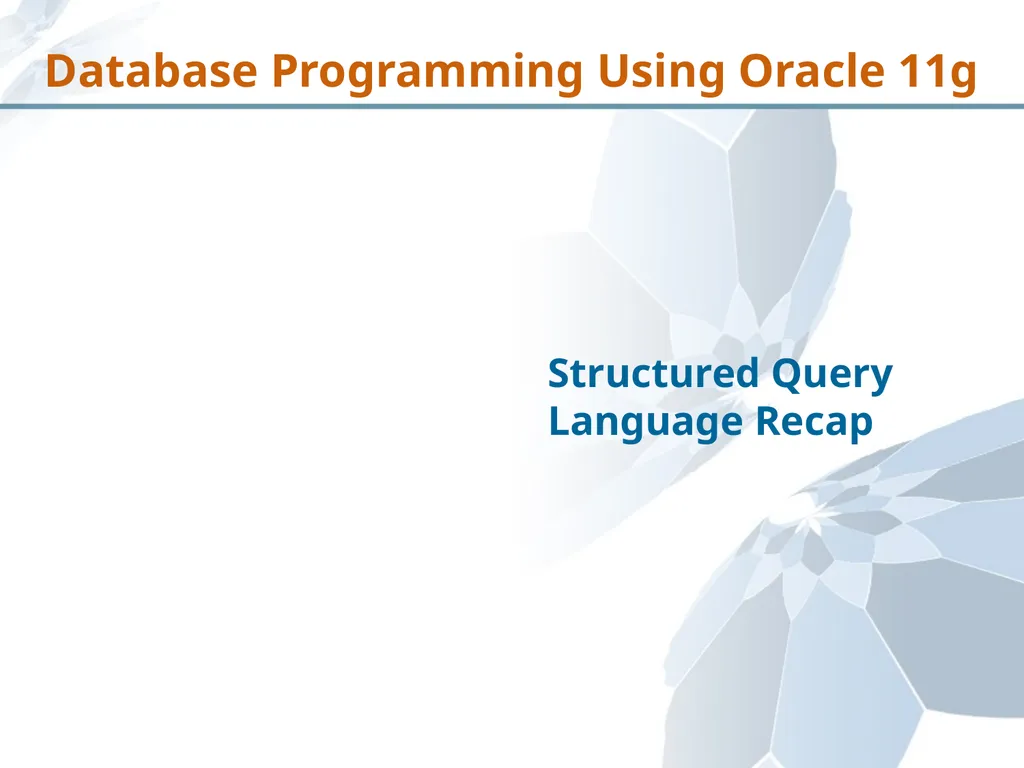 Database Programming Using Oracle 11g

Structured Query Language Recap